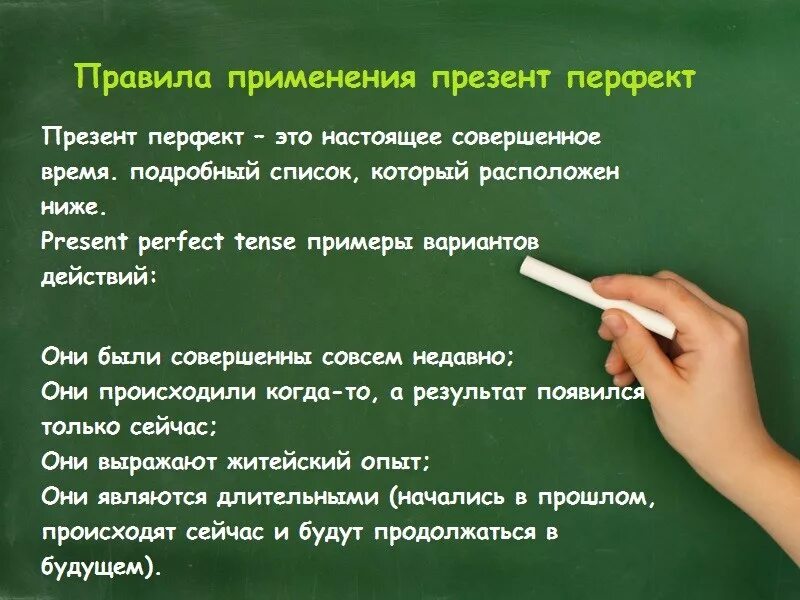 Правила применения презент перфект

Презент перфект – это настоящее совершенное время. подробный список, который расположен ниже.
Present perfect tense примеры вариантов действий:

Они были совершенны совсем недавно;
Они происходили когда-то, а результат появился только сейчас;
Они выражают житейский опыт;
Они являются длительными (начались в прошлом, происходят сейчас и будут продолжаться в будущем).